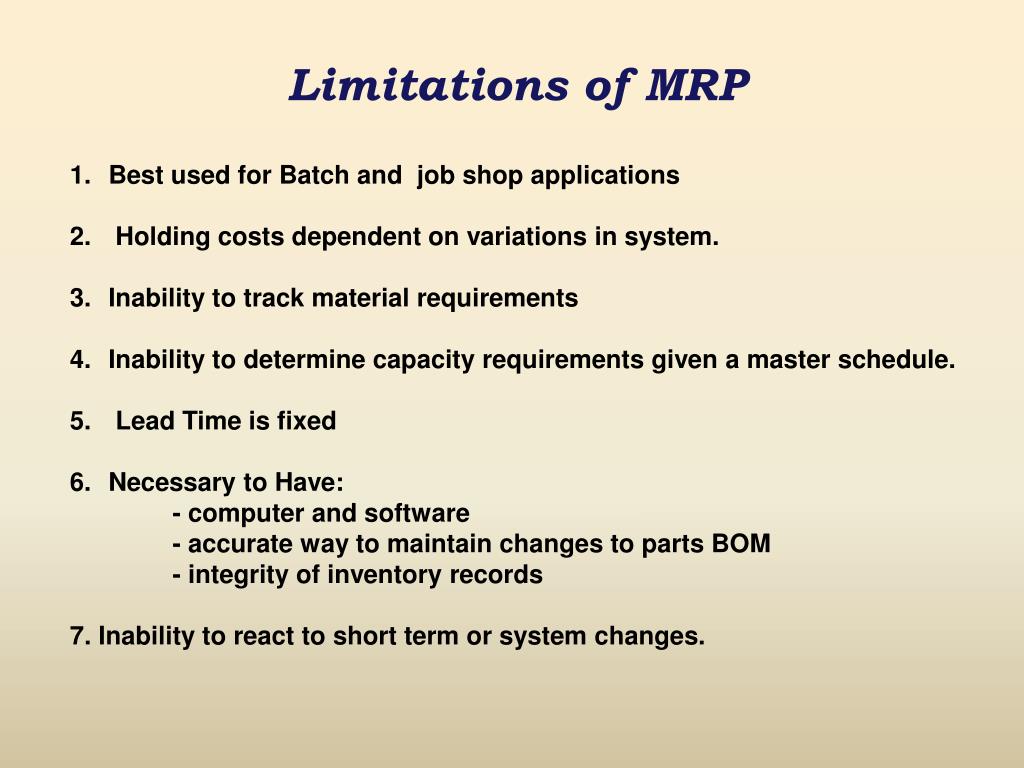 Limitations of MRP

1. Best used for Batch and job shop applications

2. Holding costs dependent on variations in system.

3. Inability to track material requirements

4. Inability to determine capacity requirements given a master schedule.

5. Lead Time is fixed

6. Necessary to Have:
- computer and software
- accurate way to maintain changes to parts BOM
- integrity of inventory records

7. Inability to react to short term or system changes.